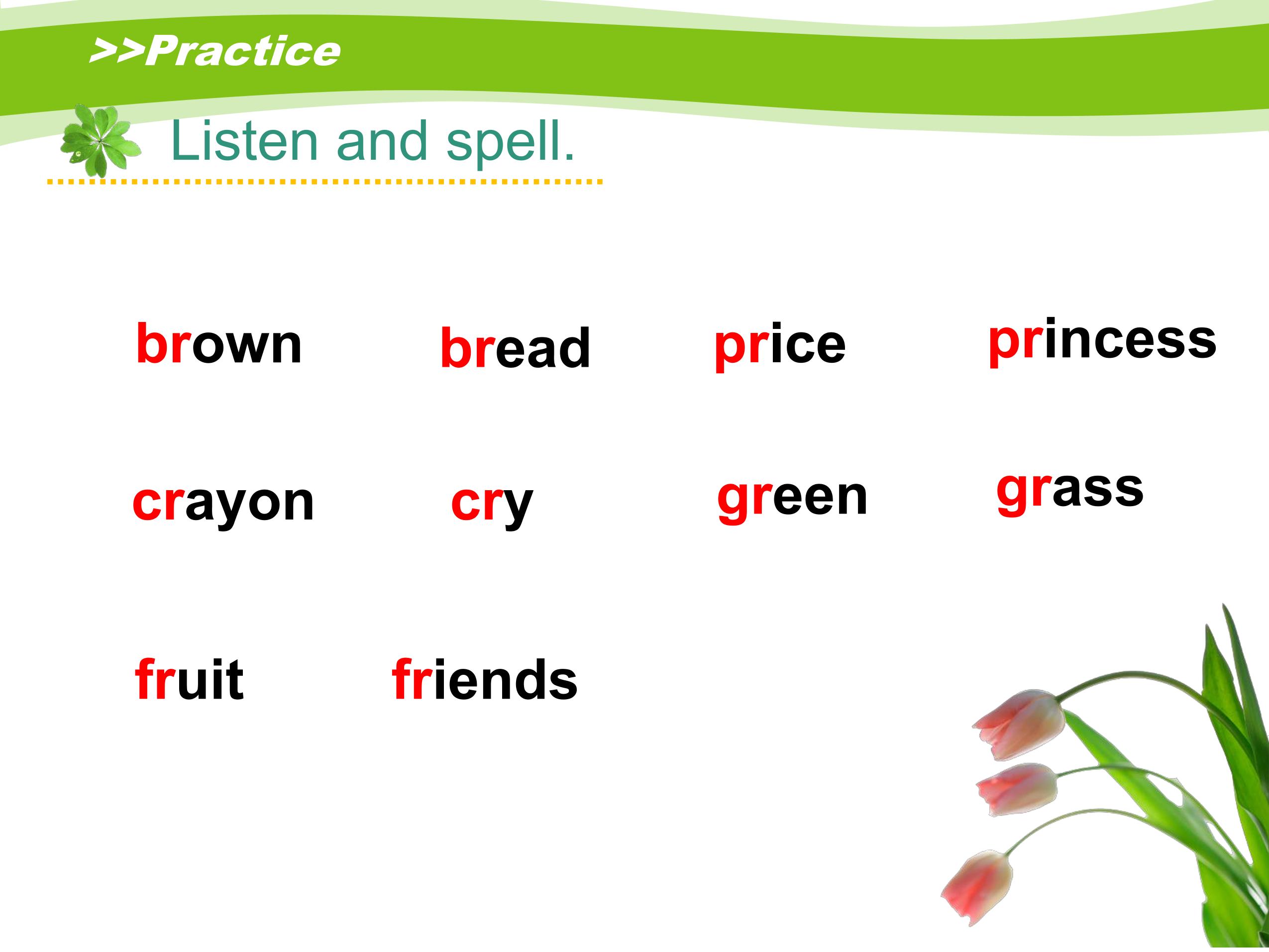 >>Practice

Listen and spell.

brown bread price princess

crayon cry green grass

fruit friends